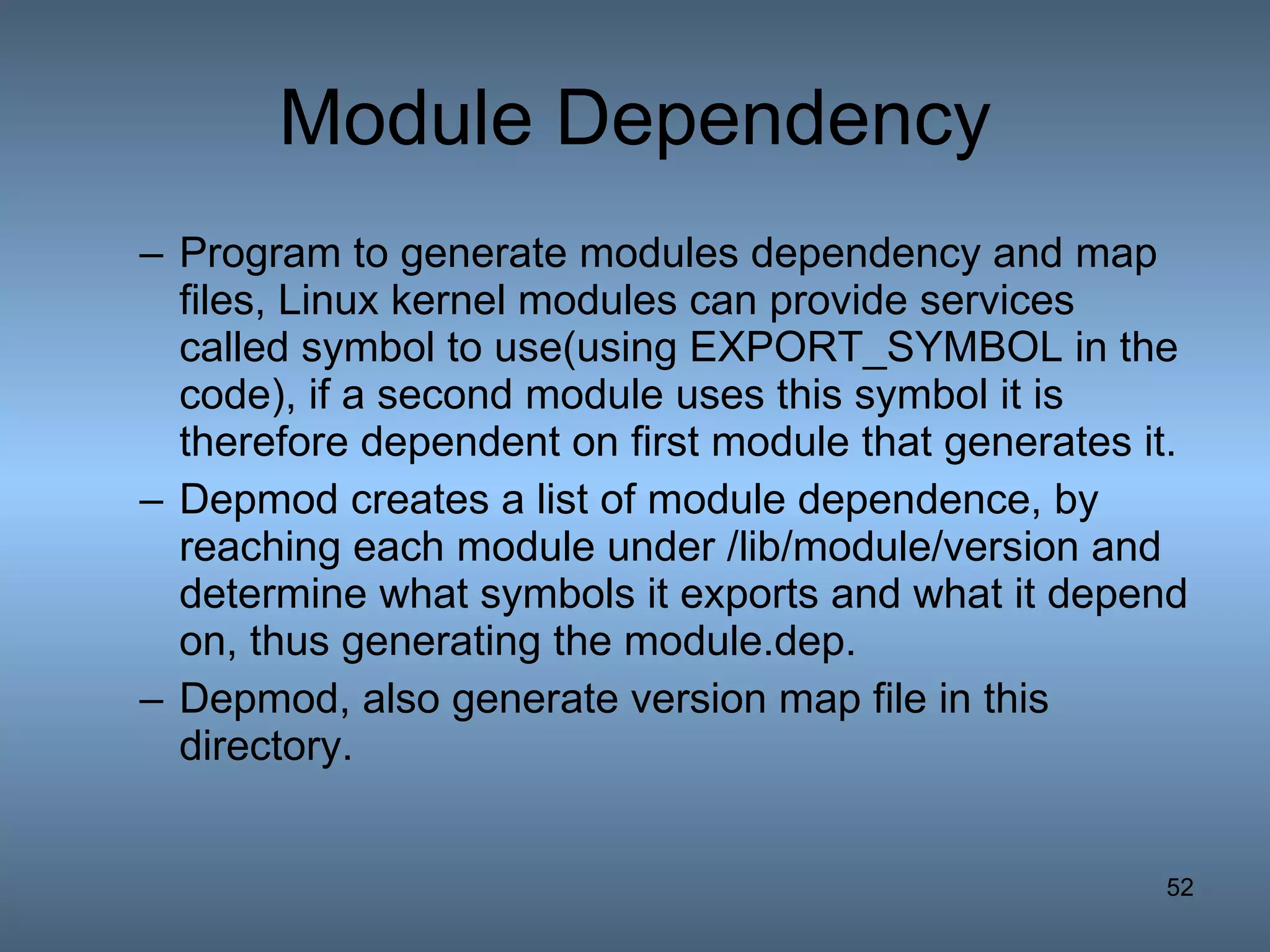 Module Dependency

– Program to generate modules dependency and map files, Linux kernel modules can provide services called symbol to use(using EXPORT_SYMBOL in the code), if a second module uses this symbol it is therefore dependent on first module that generates it.

– Depmod creates a list of module dependence, by reaching each module under /lib/module/version and determine what symbols it exports and what it depend on, thus generating the module.dep.

– Depmod, also generate version map file in this directory.

52